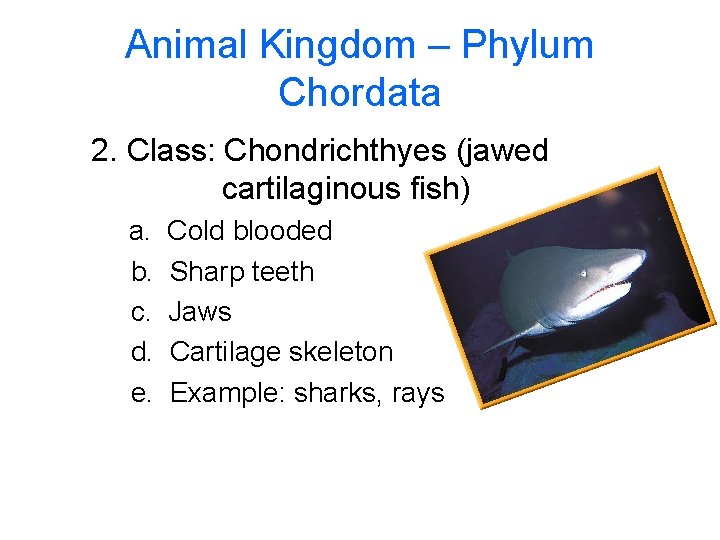 Animal Kingdom – Phylum Chordata

2. Class: Chondrichthyes (jawed cartilaginous fish)

a. Cold blooded
b. Sharp teeth
c. Jaws
d. Cartilage skeleton
e. Example: sharks, rays